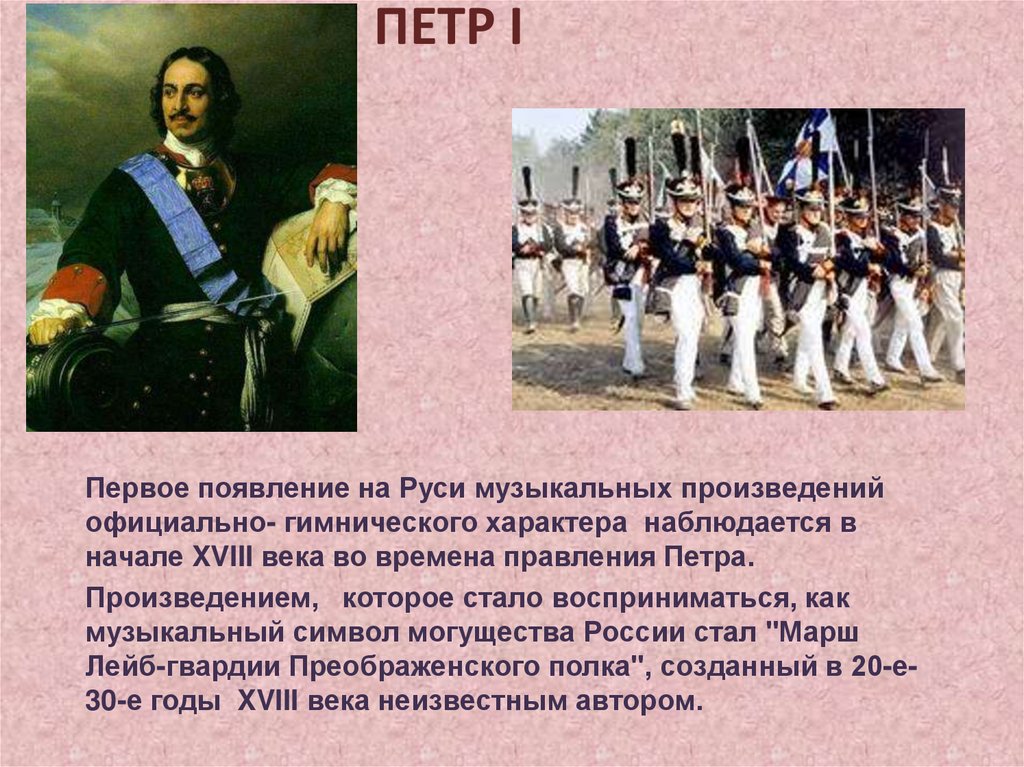 ПЕТР I

Первое появление на Руси музыкальных произведений официально- гимнического характера наблюдается в начале XVIII века во времена правления Петра.

Произведением, которое стало восприниматься, как музыкальный символ могущества России стал "Марш Лейб-гвардии Преображенского полка", созданный в 20-е-30-е годы XVIII века неизвестным автором.